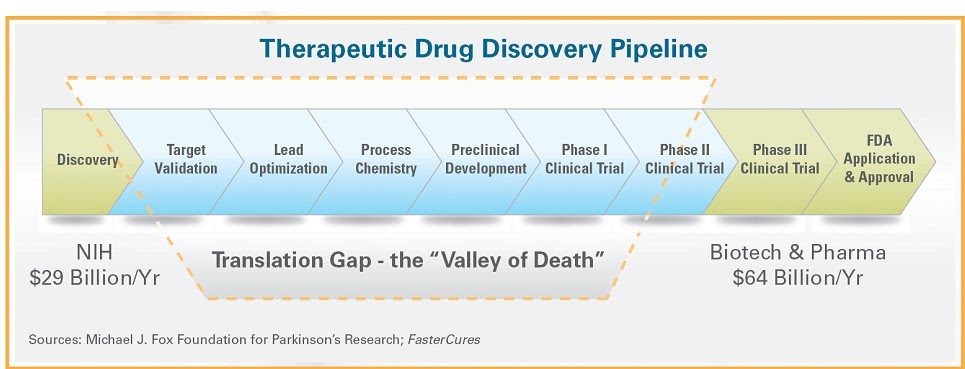 Therapeutic Drug Discovery Pipeline

Discovery

Target Validation

Lead Optimization

Process Chemistry

Preclinical Development

Phase I Clinical Trial

Phase II Clinical Trial

Phase III Clinical Trial

FDA Application & Approval

NIH
$29 Billion/Yr

Translation Gap - the "Valley of Death"

Biotech & Pharma
$64 Billion/Yr

Sources: Michael J. Fox Foundation for Parkinson's Research; FasterCures